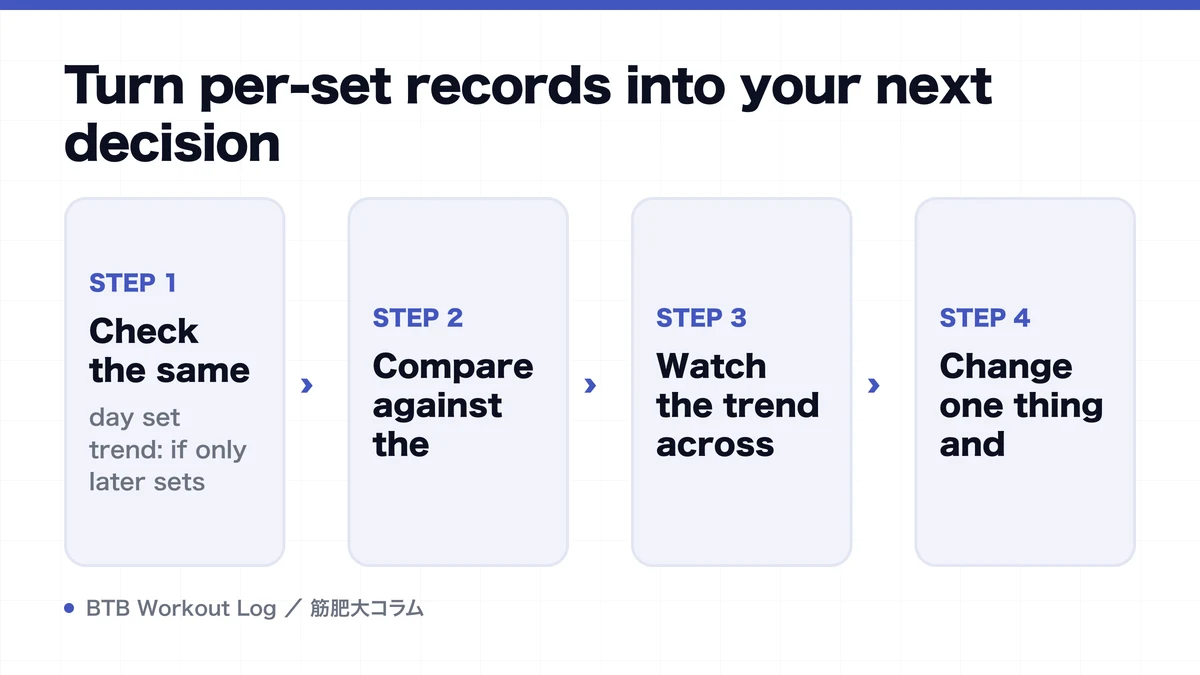 Turn per-set records into your next decision

STEP 1
Check the same
day set trend: if only later sets

›

STEP 2
Compare against the

›

STEP 3
Watch the trend across

›

STEP 4
Change one thing and

BTB Workout Log ／ 筋肥大コラム